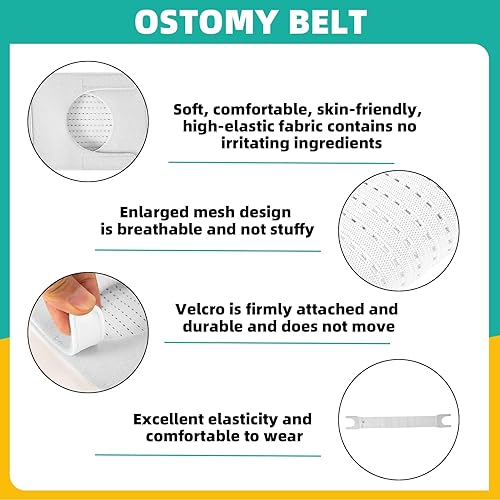 OSTOMY BELT

Soft, comfortable, skin-friendly, high-elastic fabric contains no irritating ingredients

Enlarged mesh design is breathable and not stuffy

Velcro is firmly attached and durable and does not move

Excellent elasticity and comfortable to wear